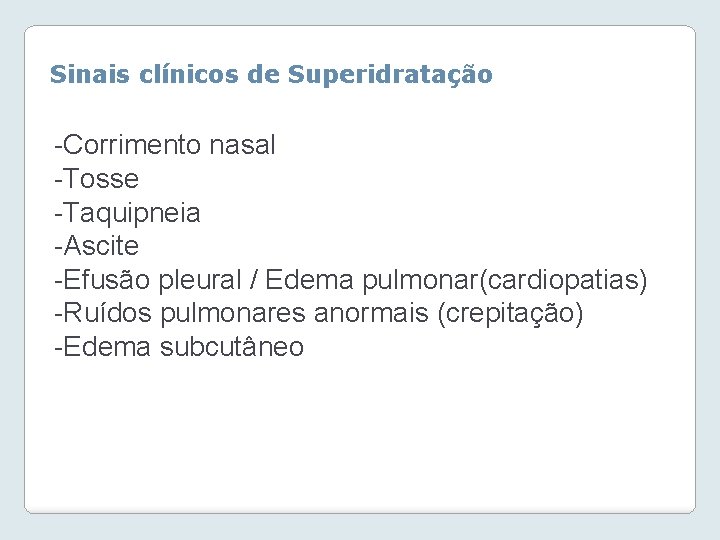 Sinais clínicos de Superidratação

-Corrimento nasal
-Tosse
-Taquipneia
-Ascite
-Efusão pleural / Edema pulmonar(cardiopatias)
-Ruídos pulmonares anormais (crepitação)
-Edema subcutâneo